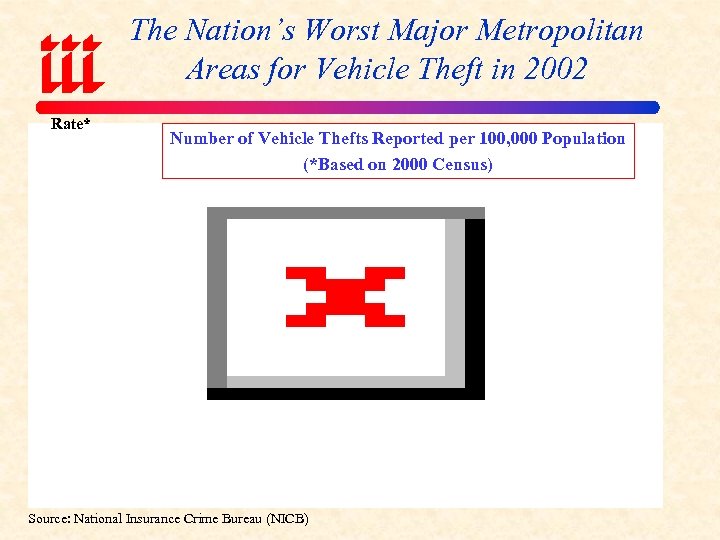 iii

The Nation's Worst Major Metropolitan Areas for Vehicle Theft in 2002

Rate*

Number of Vehicle Thefts Reported per 100,000 Population
(*Based on 2000 Census)

Source: National Insurance Crime Bureau (NICB)